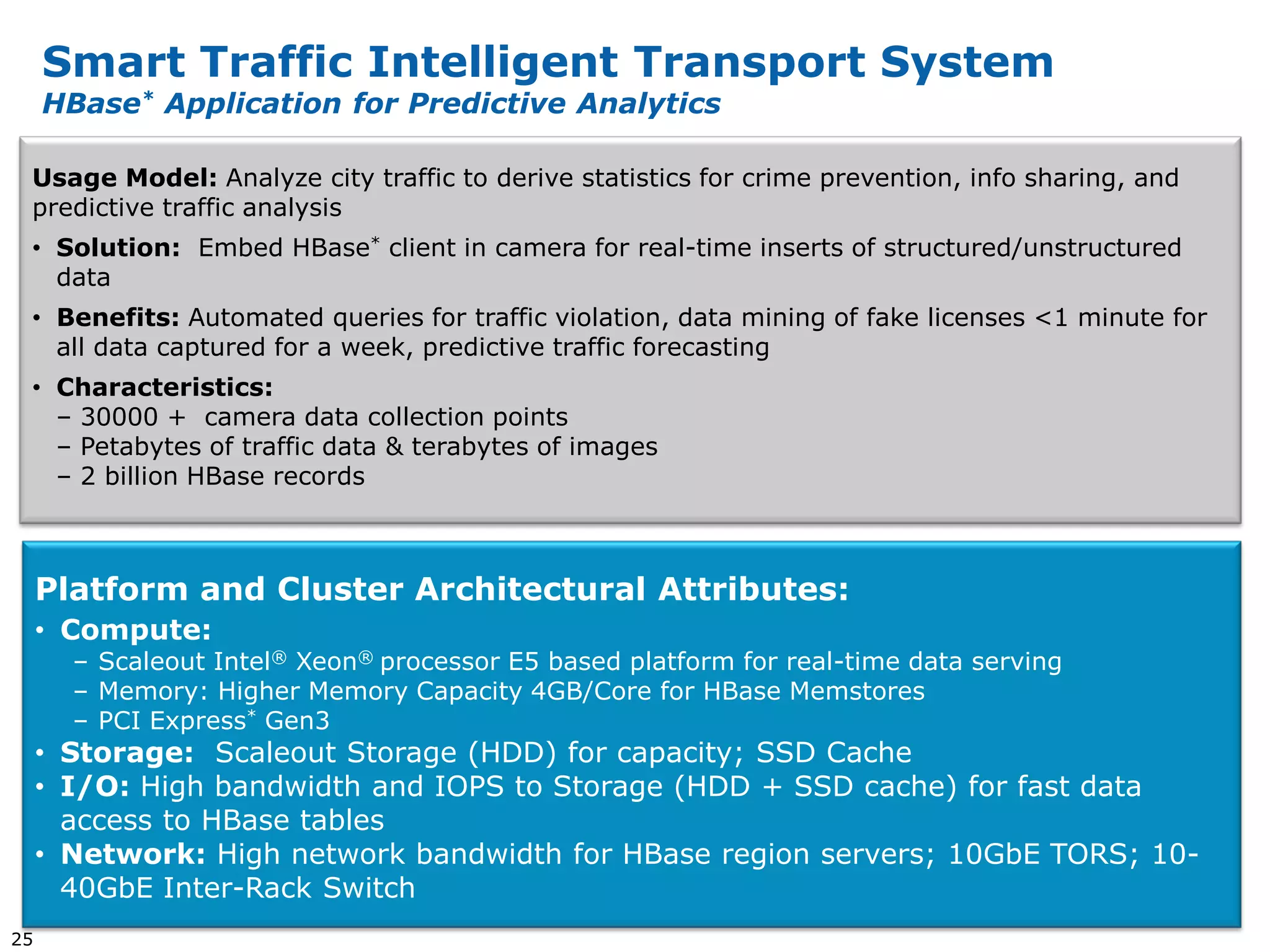 Smart Traffic Intelligent Transport System
HBase* Application for Predictive Analytics

Usage Model: Analyze city traffic to derive statistics for crime prevention, info sharing, and predictive traffic analysis

• Solution: Embed HBase* client in camera for real-time inserts of structured/unstructured data

• Benefits: Automated queries for traffic violation, data mining of fake licenses <1 minute for all data captured for a week, predictive traffic forecasting

• Characteristics:
– 30000 + camera data collection points
– Petabytes of traffic data & terabytes of images
– 2 billion HBase records

Platform and Cluster Architectural Attributes:
• Compute:
– Scaleout Intel® Xeon® processor E5 based platform for real-time data serving
– Memory: Higher Memory Capacity 4GB/Core for HBase Memstores
– PCI Express* Gen3
• Storage: Scaleout Storage (HDD) for capacity; SSD Cache
• I/O: High bandwidth and IOPS to Storage (HDD + SSD cache) for fast data access to HBase tables
• Network: High network bandwidth for HBase region servers; 10GbE TORS; 10-40GbE Inter-Rack Switch

25